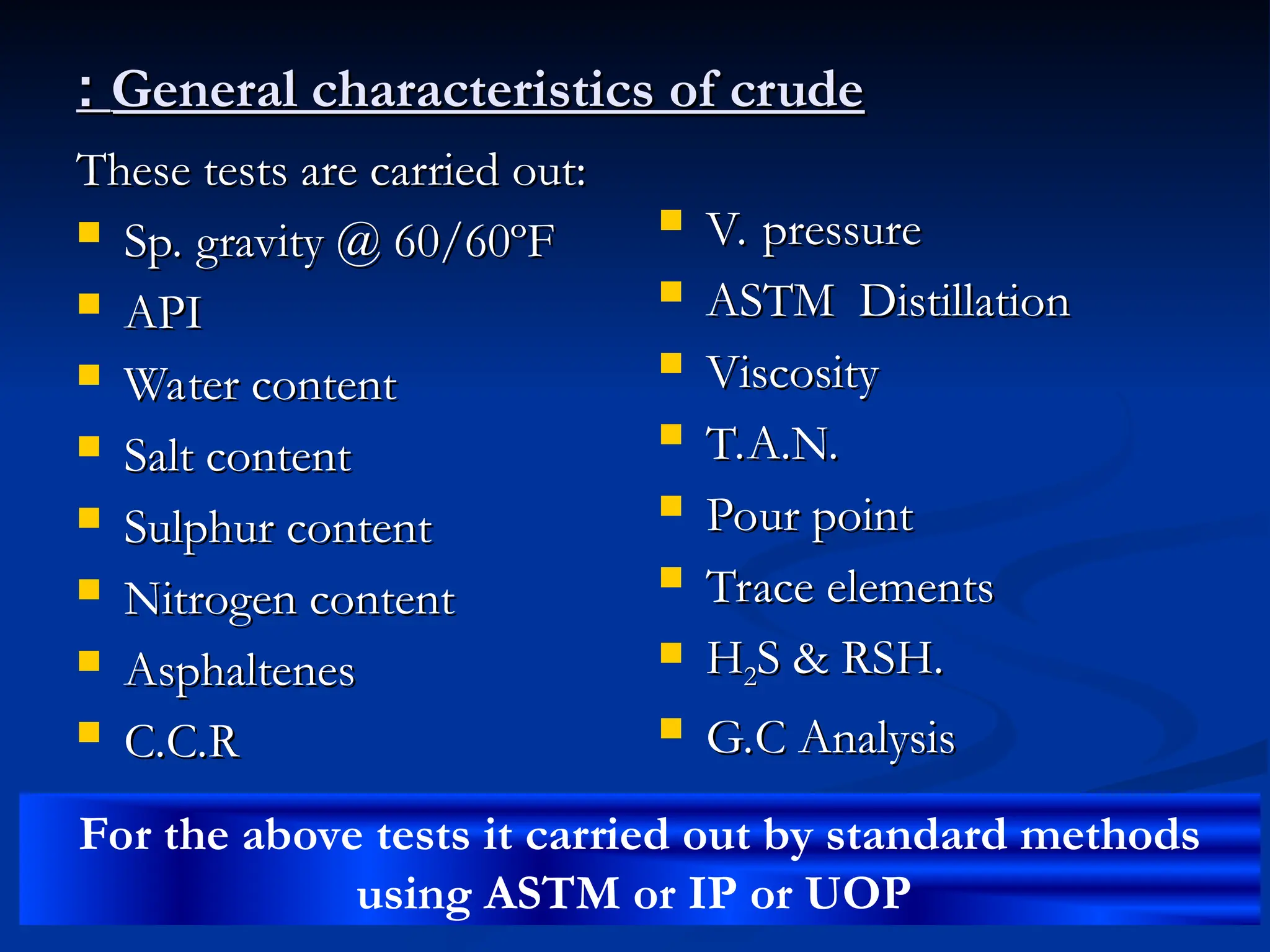 : General characteristics of crude

These tests are carried out:

- Sp. gravity @ 60/60ºF
- API
- Water content
- Salt content
- Sulphur content
- Nitrogen content
- Asphaltenes
- C.C.R

- V. pressure
- ASTM Distillation
- Viscosity
- T.A.N.
- Pour point
- Trace elements
- $H_2S$ & RSH.
- G.C Analysis

For the above tests it carried out by standard methods using ASTM or IP or UOP